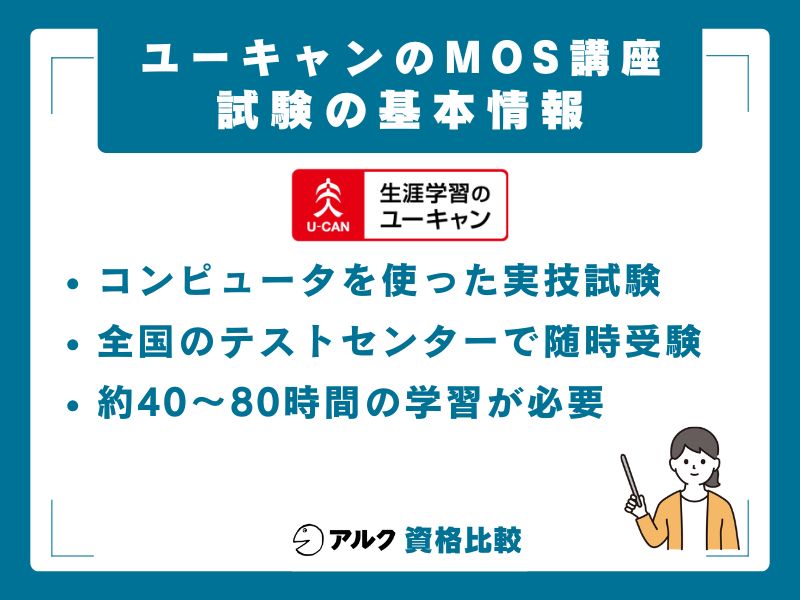 ユーキャンのMOS講座
試験の基本情報

U-CAN
生涯学習の
ユーキャン

• コンピュータを使った実技試験
• 全国のテストセンターで随時受験
• 約40〜80時間の学習が必要

アルク 資格比較